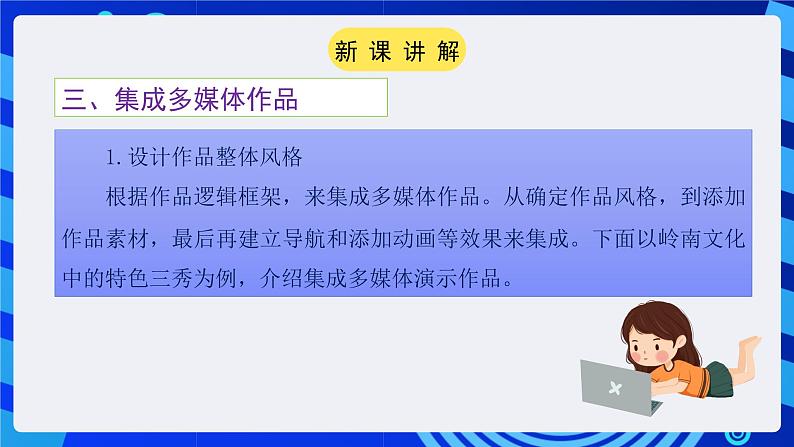 新课讲解

三、集成多媒体作品

1. 设计作品整体风格

根据作品逻辑框架，来集成多媒体作品。从确定作品风格，到添加作品素材，最后再建立导航和添加动画等效果来集成。下面以岭南文化中的特色三秀为例，介绍集成多媒体演示作品。